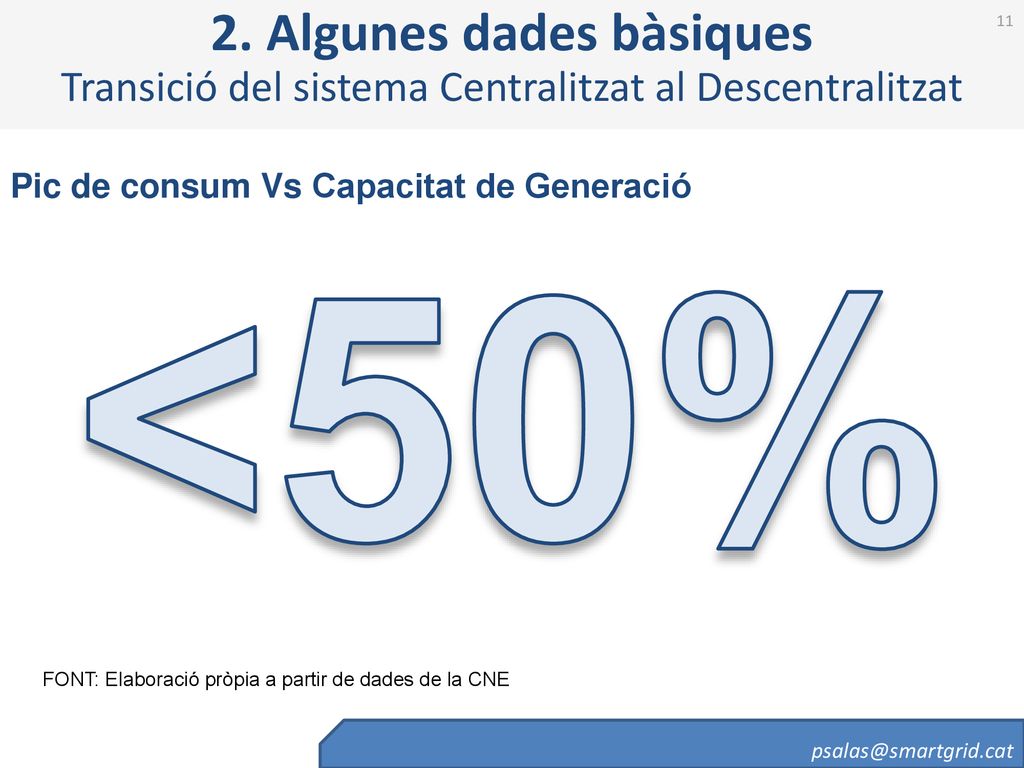 2. Algunes dades bàsiques
Transició del sistema Centralitzat al Descentralitzat

11

Pic de consum Vs Capacitat de Generació

<50%

FONT: Elaboració pròpia a partir de dades de la CNE

psalas@smartgrid.cat